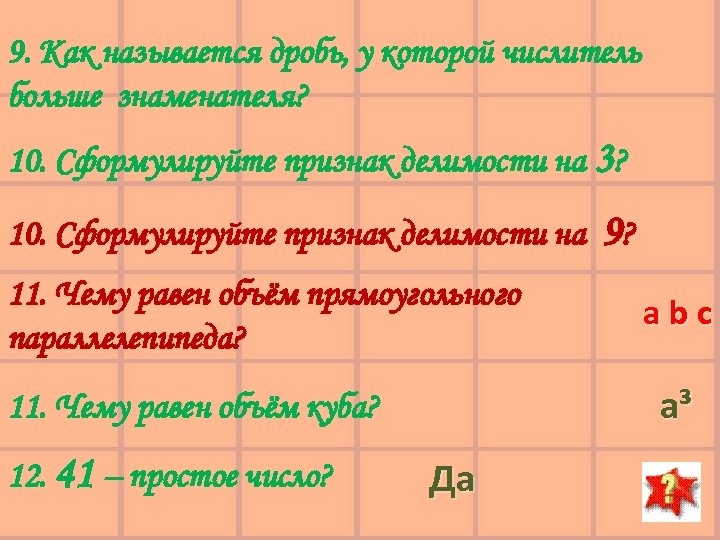 9. Как называется дробь, у которой числитель больше знаменателя?

10. Сформулируйте признак делимости на 3?

10. Сформулируйте признак делимости на 9?

11. Чему равен объём прямоугольного параллелепипеда?

a b c

11. Чему равен объём куба?

$a^3$

12. 41 – простое число?

Да

?